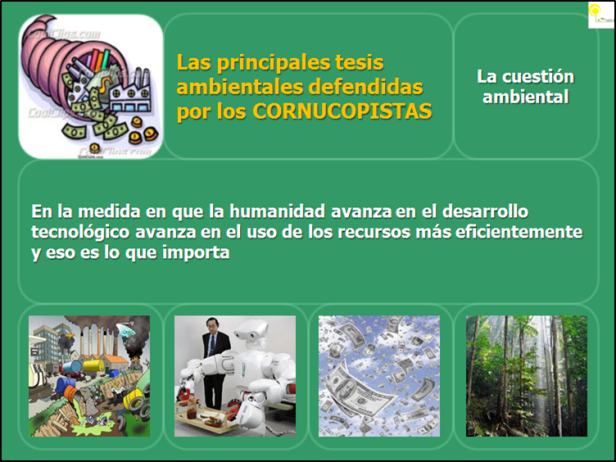 CoolClips.com

CoolClips.com

Las principales tesis ambientales defendidas por los CORNUCOPISTAS

La cuestión ambiental

En la medida en que la humanidad avanza en el desarrollo tecnológico avanza en el uso de los recursos más eficientemente y eso es lo que importa